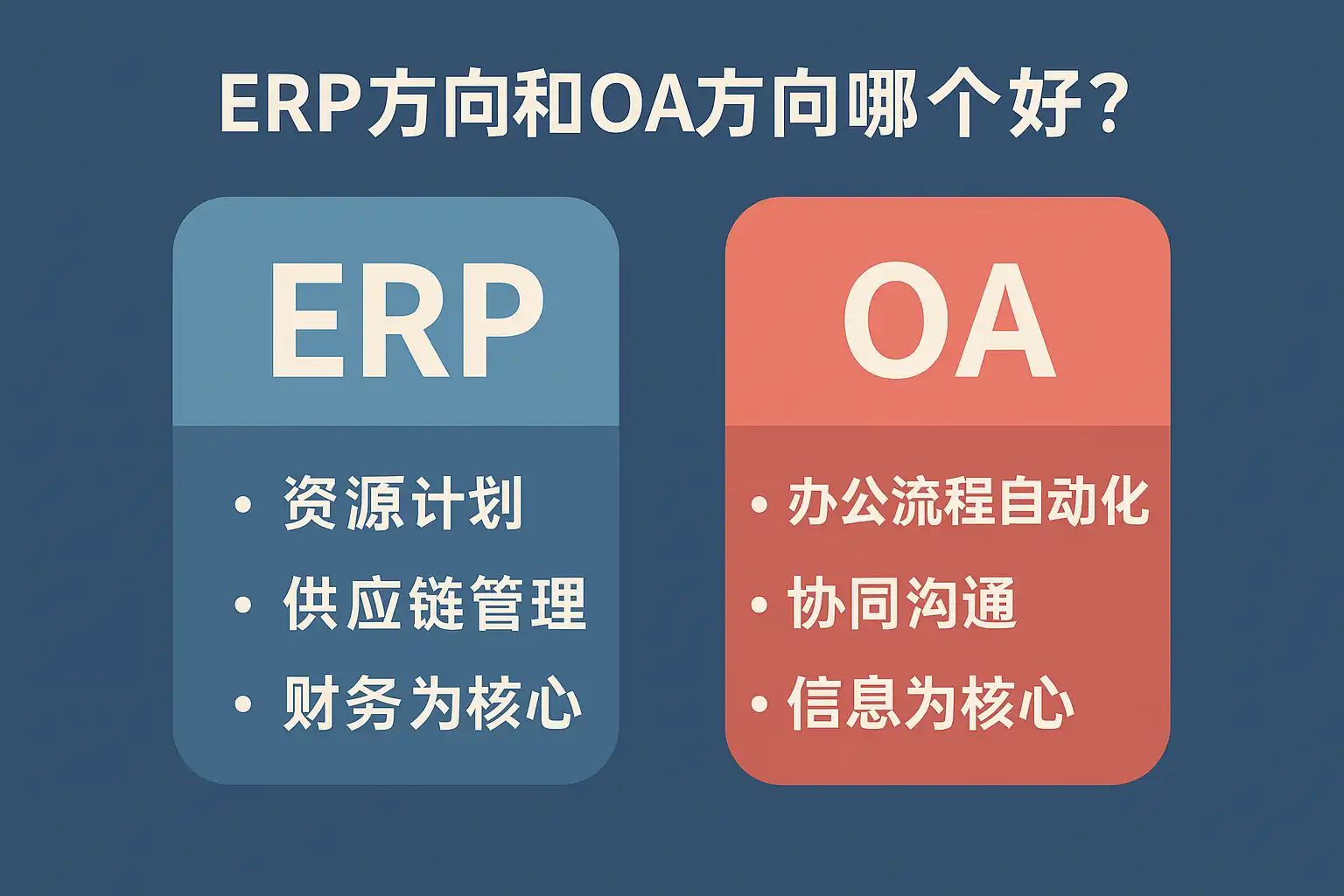 ERP方向和OA方向哪个好？

ERP

• 资源计划
• 供应链管理
• 财务为核心

OA

• 办公流程自动化
• 协同沟通
• 信息为核心